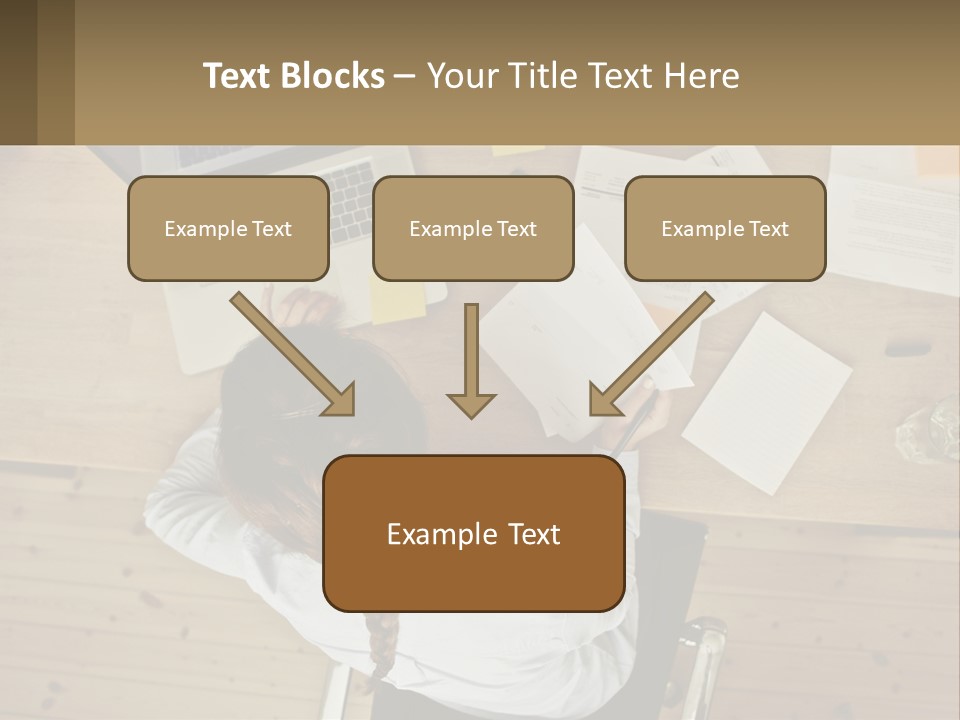 Text Blocks – Your Title Text Here

Example Text

Example Text

Example Text

Example Text